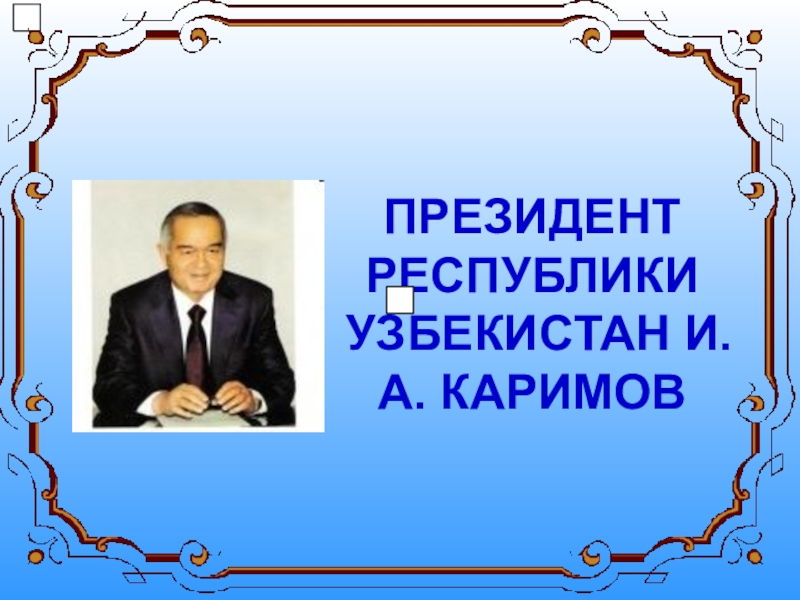 ПРЕЗИДЕНТ РЕСПУБЛИКИ УЗБЕКИСТАН И. А. КАРИМОВ